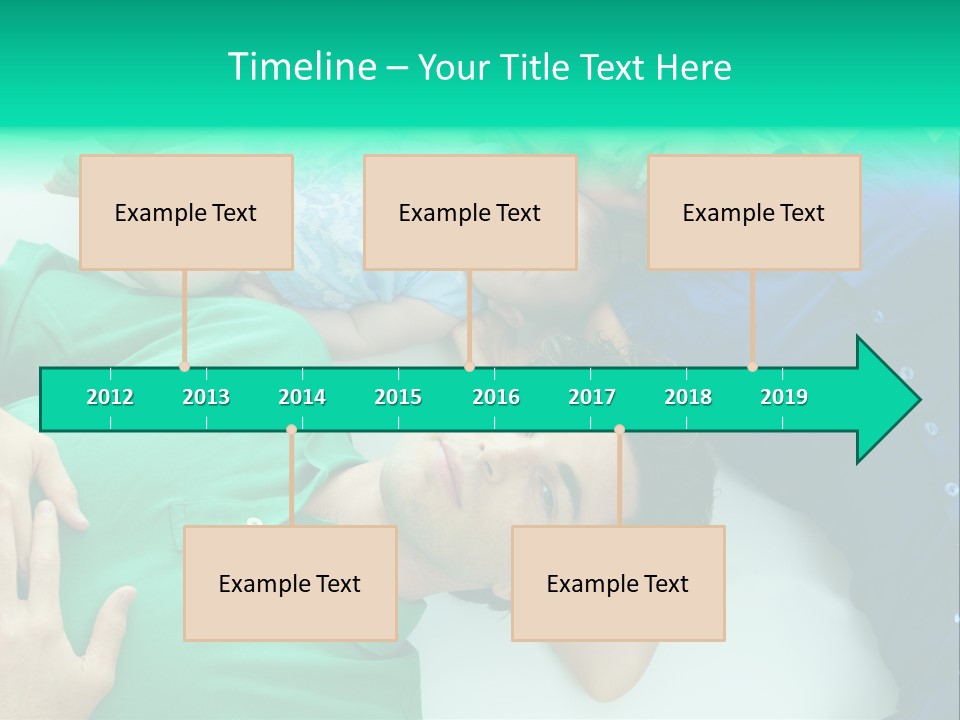 Timeline – Your Title Text Here

Example Text

Example Text

Example Text

2012 2013 2014 2015 2016 2017 2018 2019

Example Text

Example Text